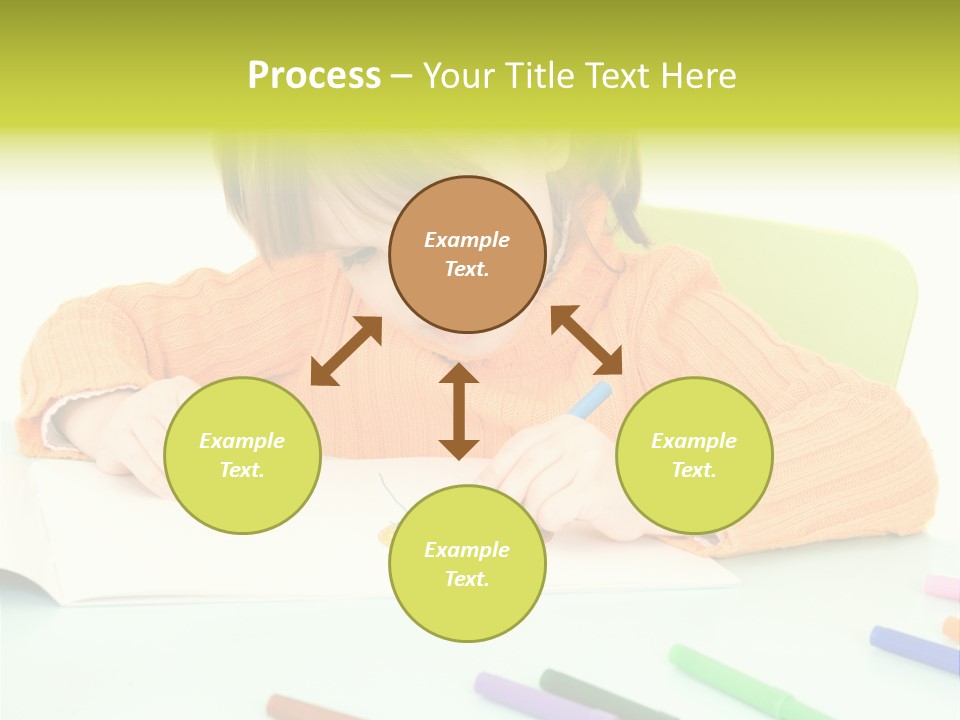 Process – Your Title Text Here

Example Text.

Example Text.

Example Text.

Example Text.